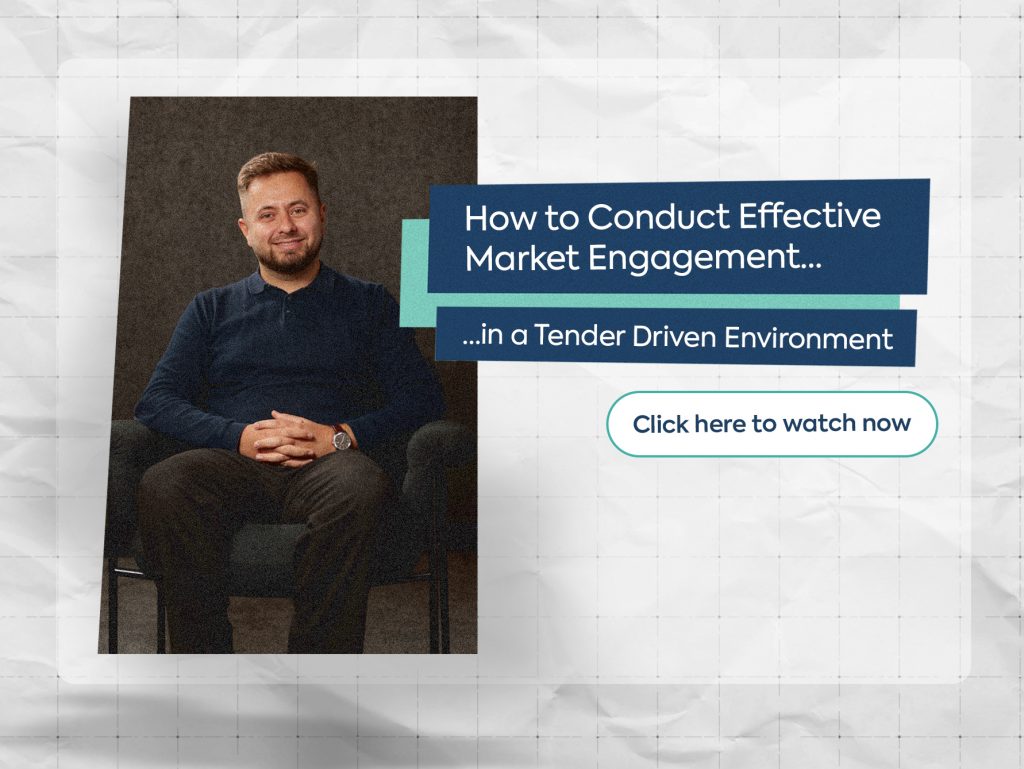 How to Conduct Effective Market Engagement...

...in a Tender Driven Environment

Click here to watch now